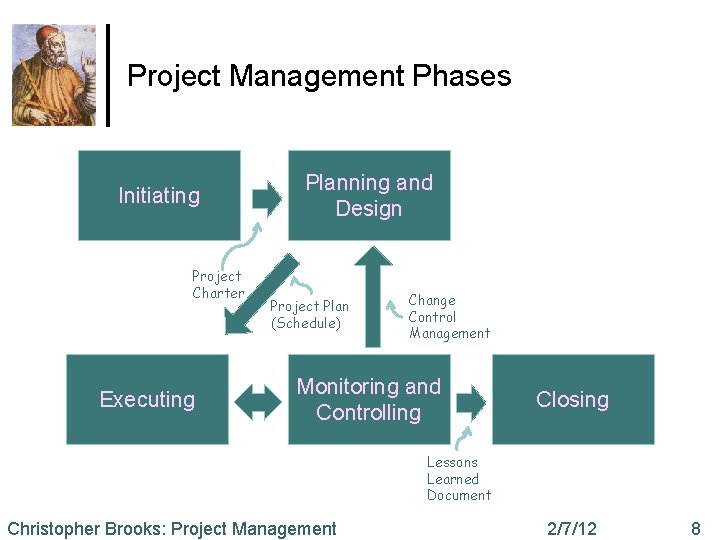 Project Management Phases

Initiating

Planning and Design

Project Charter

Project Plan (Schedule)

Change Control Management

Executing

Monitoring and Controlling

Closing

Lessons Learned Document

Christopher Brooks: Project Management 2/7/12 8